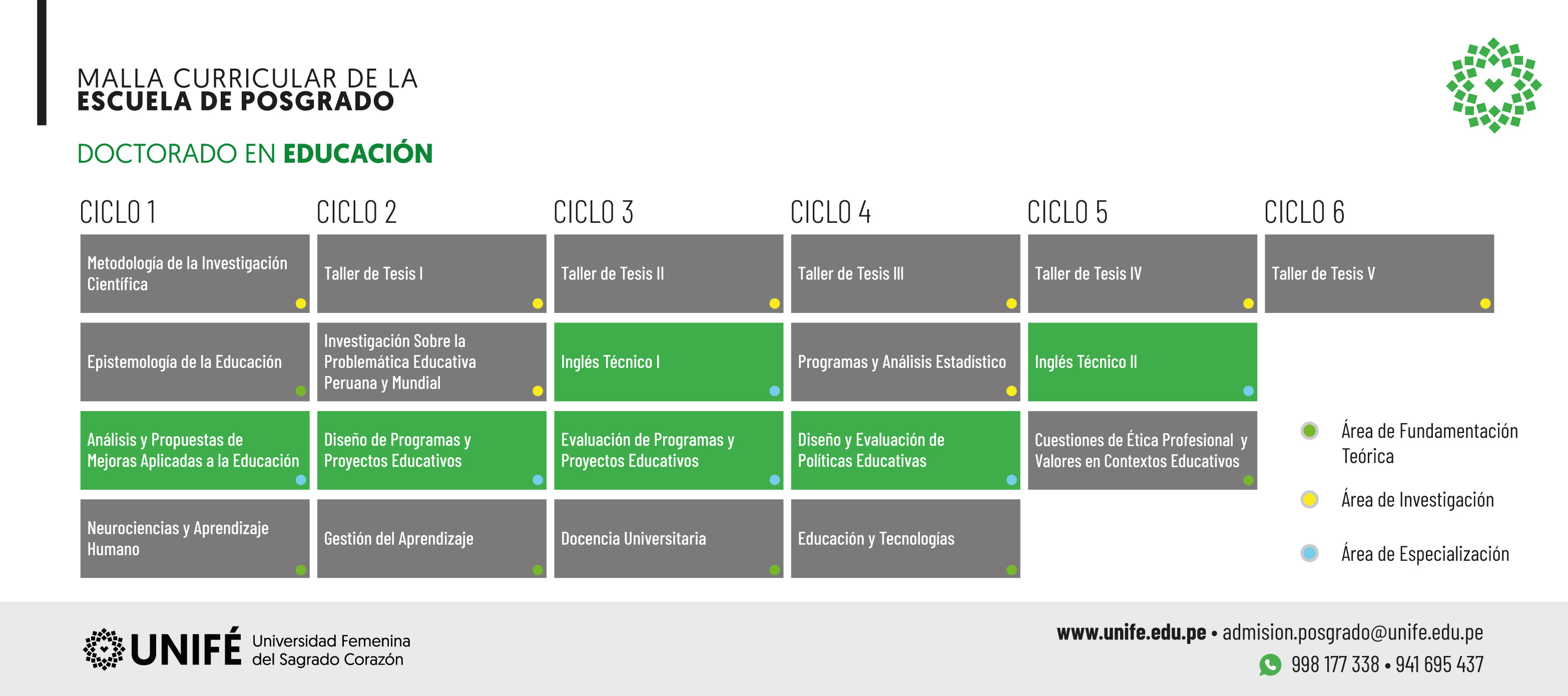 MALLA CURRICULAR DE LA
ESCUELA DE POSGRADO

DOCTORADO EN EDUCACIÓN

| CICLO 1 | CICLO 2 | CICLO 3 | CICLO 4 | CICLO 5 | CICLO 6 |
|---|---|---|---|---|---|
| Metodología de la Investigación Científica | Taller de Tesis I | Taller de Tesis II | Taller de Tesis III | Taller de Tesis IV | Taller de Tesis V |
| Epistemología de la Educación | Investigación Sobre la Problemática Educativa Peruana y Mundial | Inglés Técnico I | Programas y Análisis Estadístico | Inglés Técnico II | |
| Análisis y Propuestas de Mejoras Aplicadas a la Educación | Diseño de Programas y Proyectos Educativos | Evaluación de Programas y Proyectos Educativos | Diseño y Evaluación de Políticas Educativas | Cuestiones de Ética Profesional y Valores en Contextos Educativos | |
| Neurociencias y Aprendizaje Humano | Gestión del Aprendizaje | Docencia Universitaria | Educación y Tecnologías | | |

Área de Fundamentación Teórica
Área de Investigación
Área de Especialización

UNIFÉ Universidad Femenina del Sagrado Corazón

www.unife.edu.pe • admision.posgrado@unife.edu.pe
998 177 338 • 941 695 437